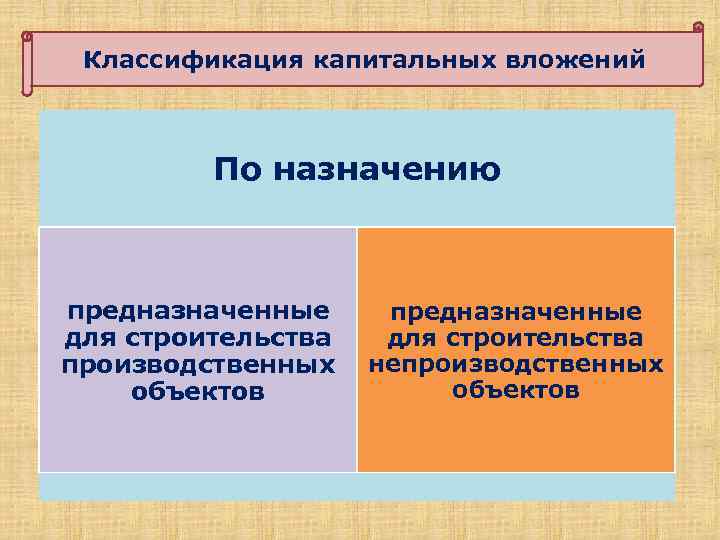 Классификация капитальных вложений

По назначению

предназначенные для строительства производственных объектов

предназначенные для строительства непроизводственных объектов